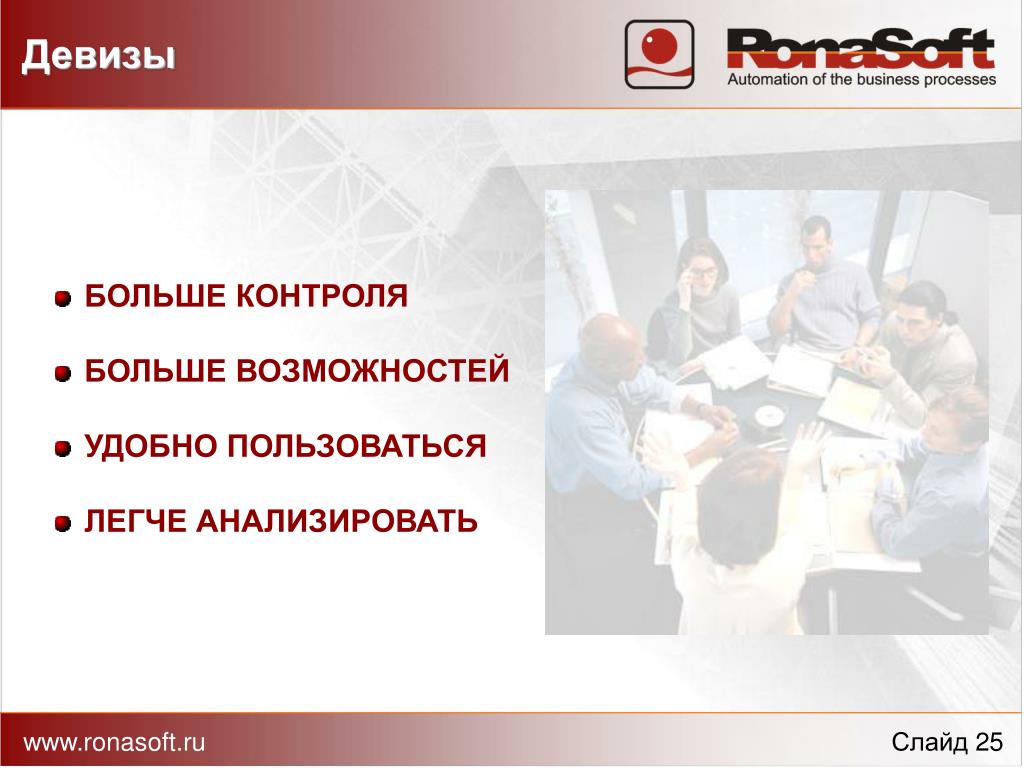 Девизы

RonaSoft
Automation of the business processes

БОЛЬШЕ КОНТРОЛЯ

БОЛЬШЕ ВОЗМОЖНОСТЕЙ

УДОБНО ПОЛЬЗОВАТЬСЯ

ЛЕГЧЕ АНАЛИЗИРОВАТЬ

www.ronasoft.ru

Слайд 25